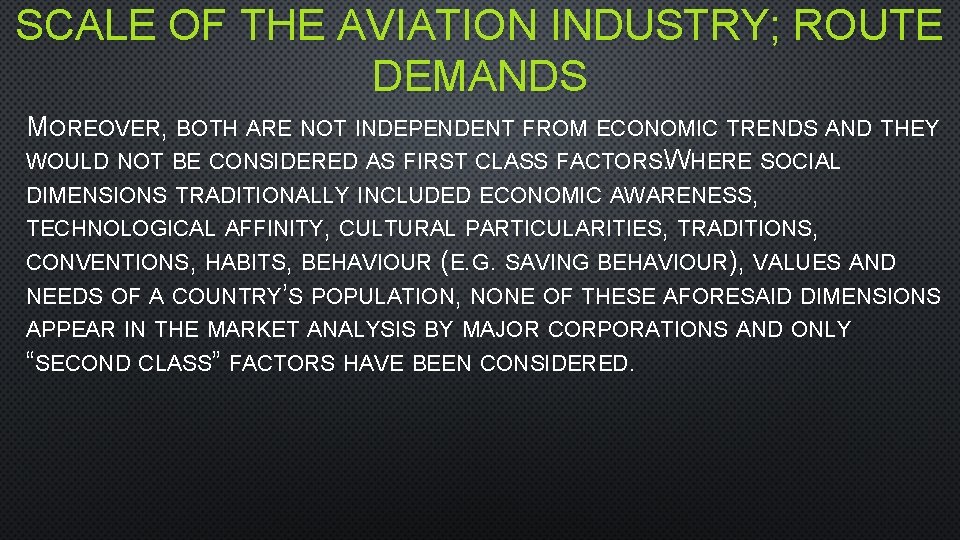 SCALE OF THE AVIATION INDUSTRY; ROUTE DEMANDS

MOREOVER, BOTH ARE NOT INDEPENDENT FROM ECONOMIC TRENDS AND THEY WOULD NOT BE CONSIDERED AS FIRST CLASS FACTORS.WHERE SOCIAL DIMENSIONS TRADITIONALLY INCLUDED ECONOMIC AWARENESS, TECHNOLOGICAL AFFINITY, CULTURAL PARTICULARITIES, TRADITIONS, CONVENTIONS, HABITS, BEHAVIOUR (E.G. SAVING BEHAVIOUR), VALUES AND NEEDS OF A COUNTRY'S POPULATION, NONE OF THESE AFORESAID DIMENSIONS APPEAR IN THE MARKET ANALYSIS BY MAJOR CORPORATIONS AND ONLY "SECOND CLASS" FACTORS HAVE BEEN CONSIDERED.